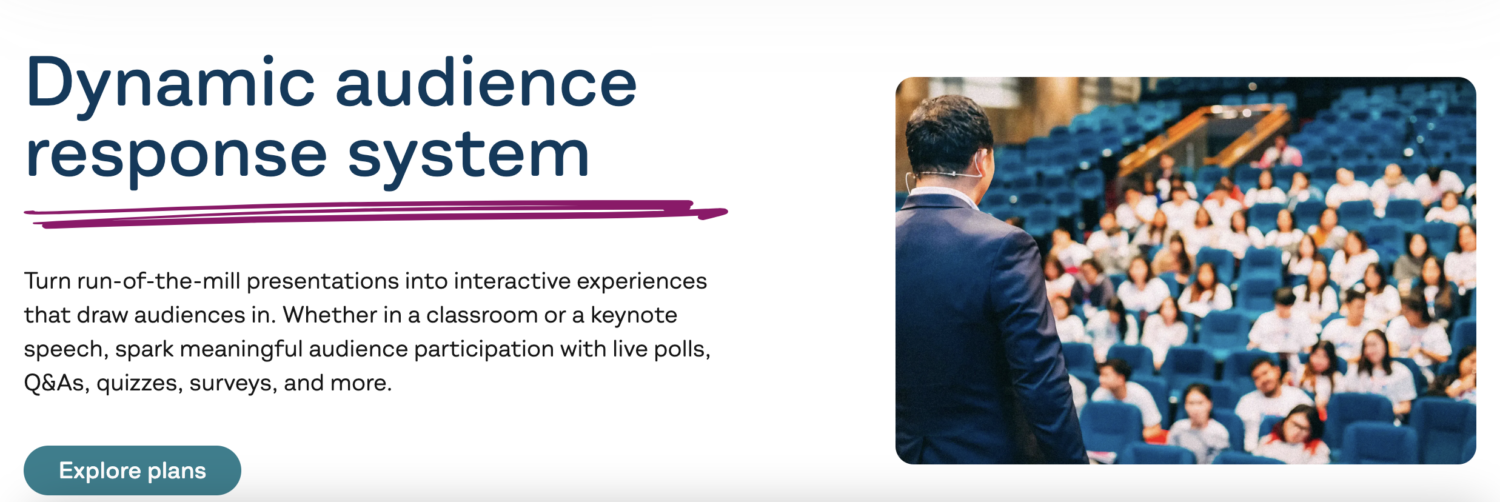 Dynamic audience response system

Turn run-of-the-mill presentations into interactive experiences that draw audiences in. Whether in a classroom or a keynote speech, spark meaningful audience participation with live polls, Q&As, quizzes, surveys, and more.

Explore plans